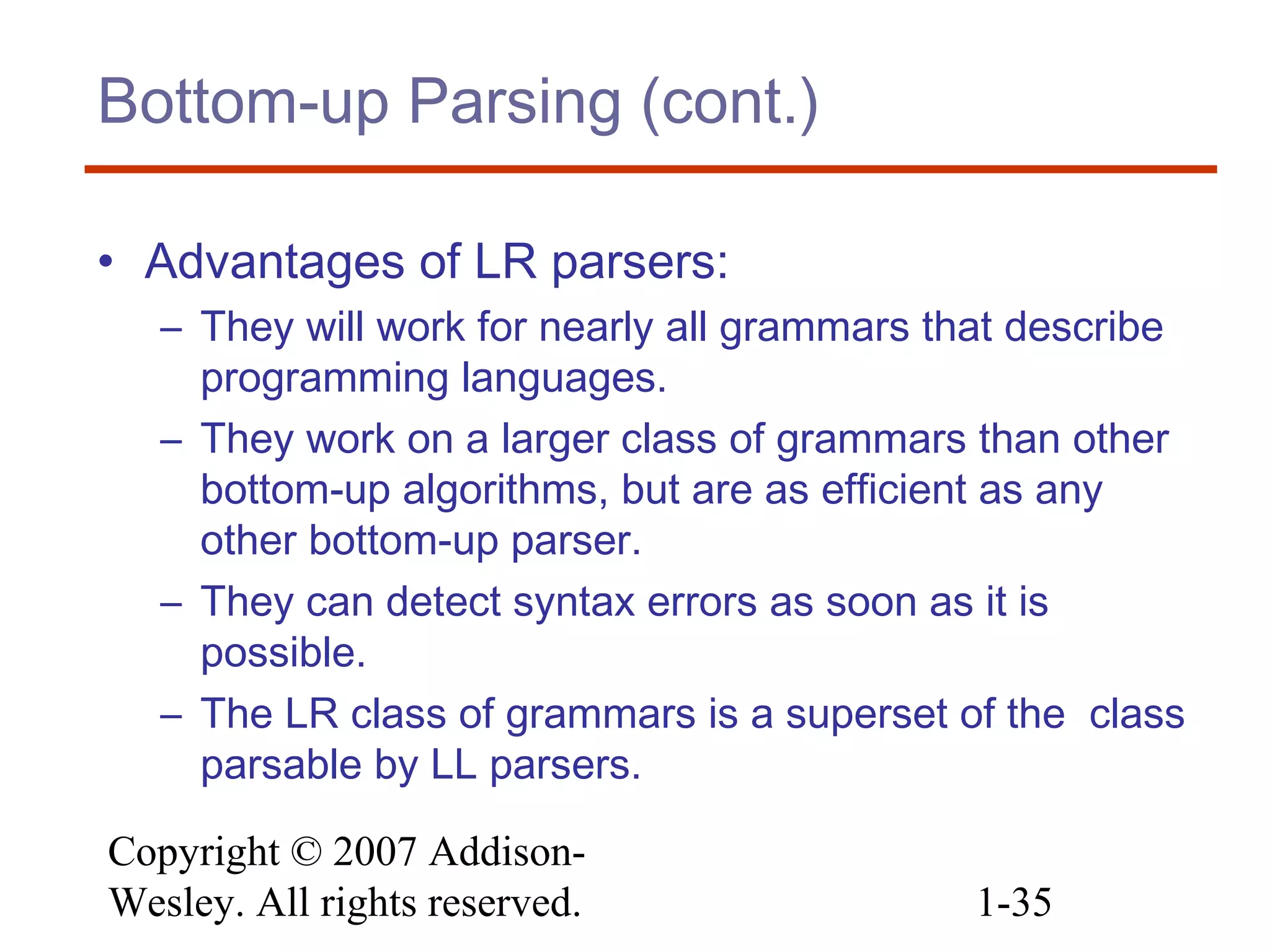 Bottom-up Parsing (cont.)

• Advantages of LR parsers:
– They will work for nearly all grammars that describe programming languages.
– They work on a larger class of grammars than other bottom-up algorithms, but are as efficient as any other bottom-up parser.
– They can detect syntax errors as soon as it is possible.
– The LR class of grammars is a superset of the class parsable by LL parsers.

Copyright © 2007 Addison-Wesley. All rights reserved.

1-35